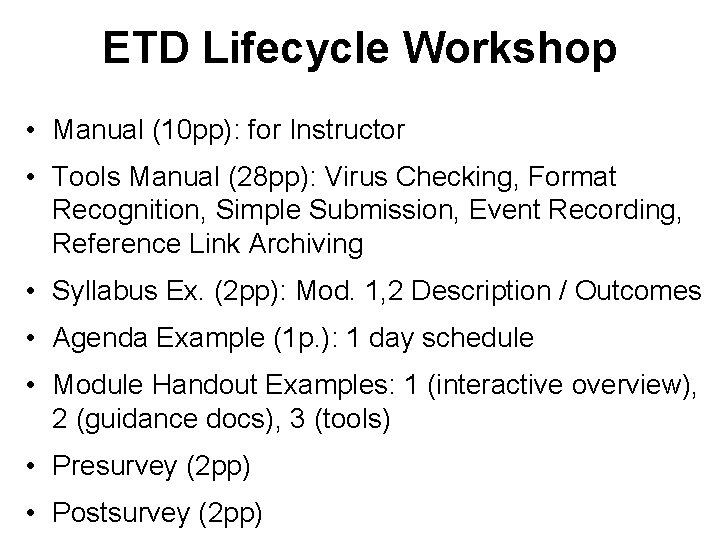 ETD Lifecycle Workshop

• Manual (10pp): for Instructor

• Tools Manual (28pp): Virus Checking, Format Recognition, Simple Submission, Event Recording, Reference Link Archiving

• Syllabus Ex. (2pp): Mod. 1,2 Description / Outcomes

• Agenda Example (1p.): 1 day schedule

• Module Handout Examples: 1 (interactive overview), 2 (guidance docs), 3 (tools)

• Presurvey (2pp)

• Postsurvey (2pp)